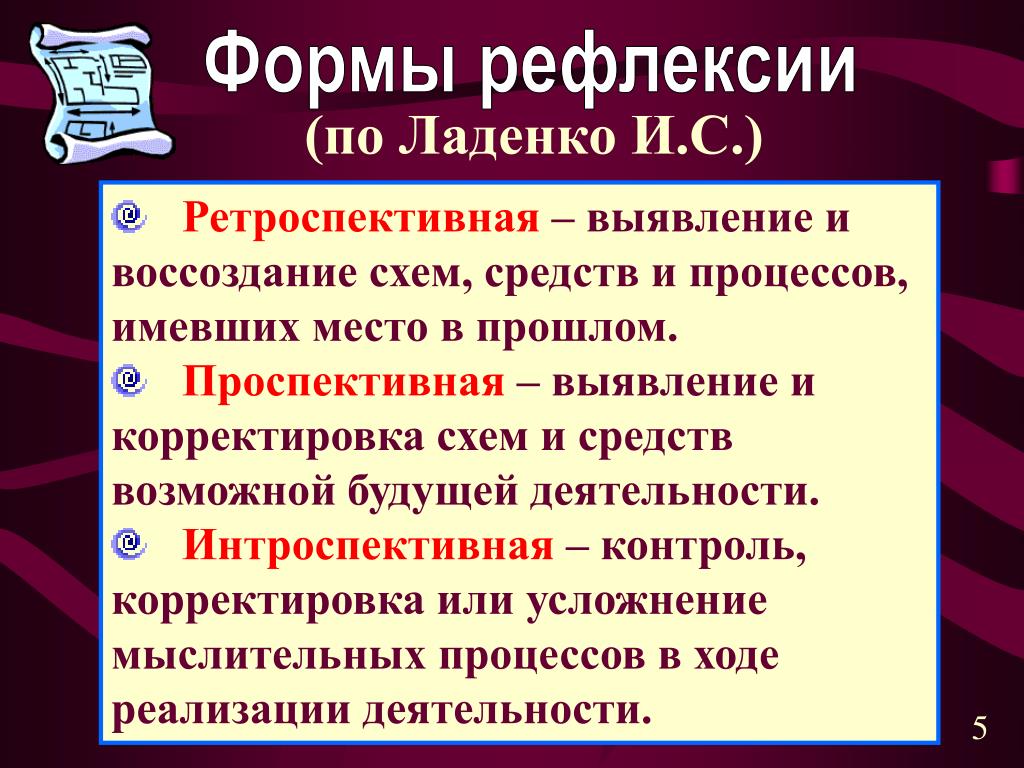 Формы рефлексии
(по Ладенко И.С.)

Ретроспективная – выявление и воссоздание схем, средств и процессов, имевших место в прошлом.

Проспективная – выявление и корректировка схем и средств возможной будущей деятельности.

Интроспективная – контроль, корректировка или усложнение мыслительных процессов в ходе реализации деятельности.

5